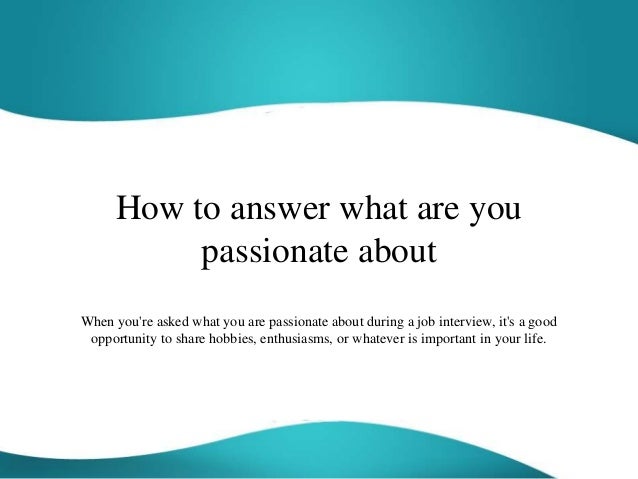 How to answer what are you passionate about

When you're asked what you are passionate about during a job interview, it's a good opportunity to share hobbies, enthusiasms, or whatever is important in your life.